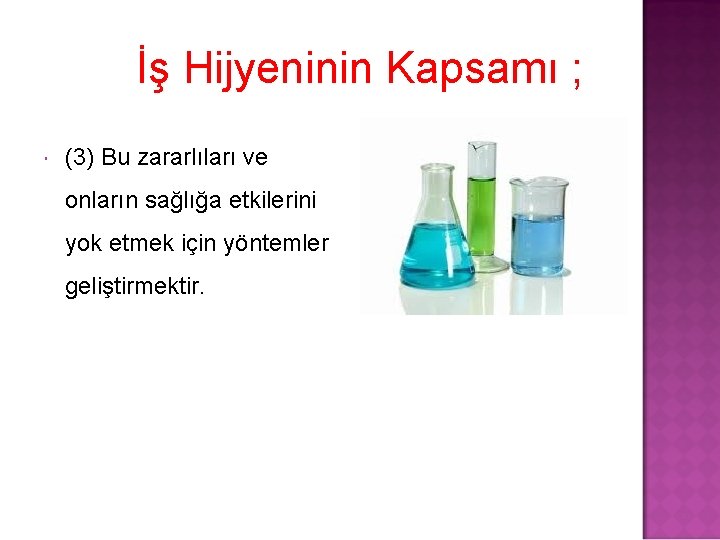 İş Hijyeninin Kapsamı ;

(3) Bu zararlıları ve onların sağlığa etkilerini yok etmek için yöntemler geliştirmektir.